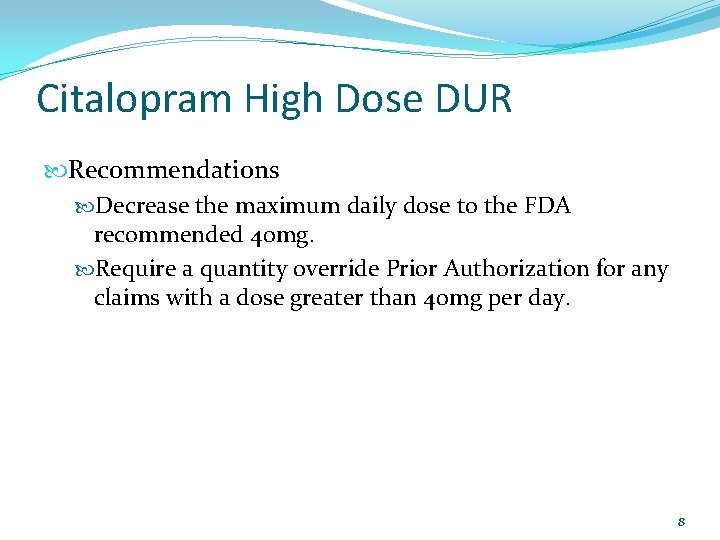 Citalopram High Dose DUR

Recommendations

Decrease the maximum daily dose to the FDA recommended 40mg.

Require a quantity override Prior Authorization for any claims with a dose greater than 40mg per day.

8